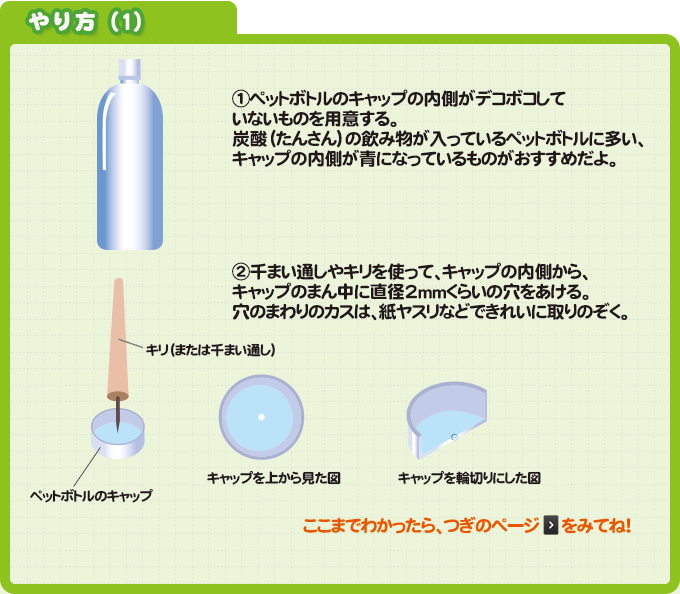 やり方（1）

①ペットボトルのキャップの内側がデコボコしていないものを用意する。
炭酸（たんさん）の飲み物が入っているペットボトルに多い、キャップの内側が青になっているものがおすすめだよ。

②千まい通しやキリを使って、キャップの内側から、キャップのまん中に直径2mmくらいの穴をあける。
穴のまわりのカスは、紙ヤスリなどできれいに取りのぞく。

キリ（または千まい通し）

ペットボトルのキャップ

キャップを上から見た図

キャップを輪切りにした図

ここまでわかったら、つぎのページ > をみてね！